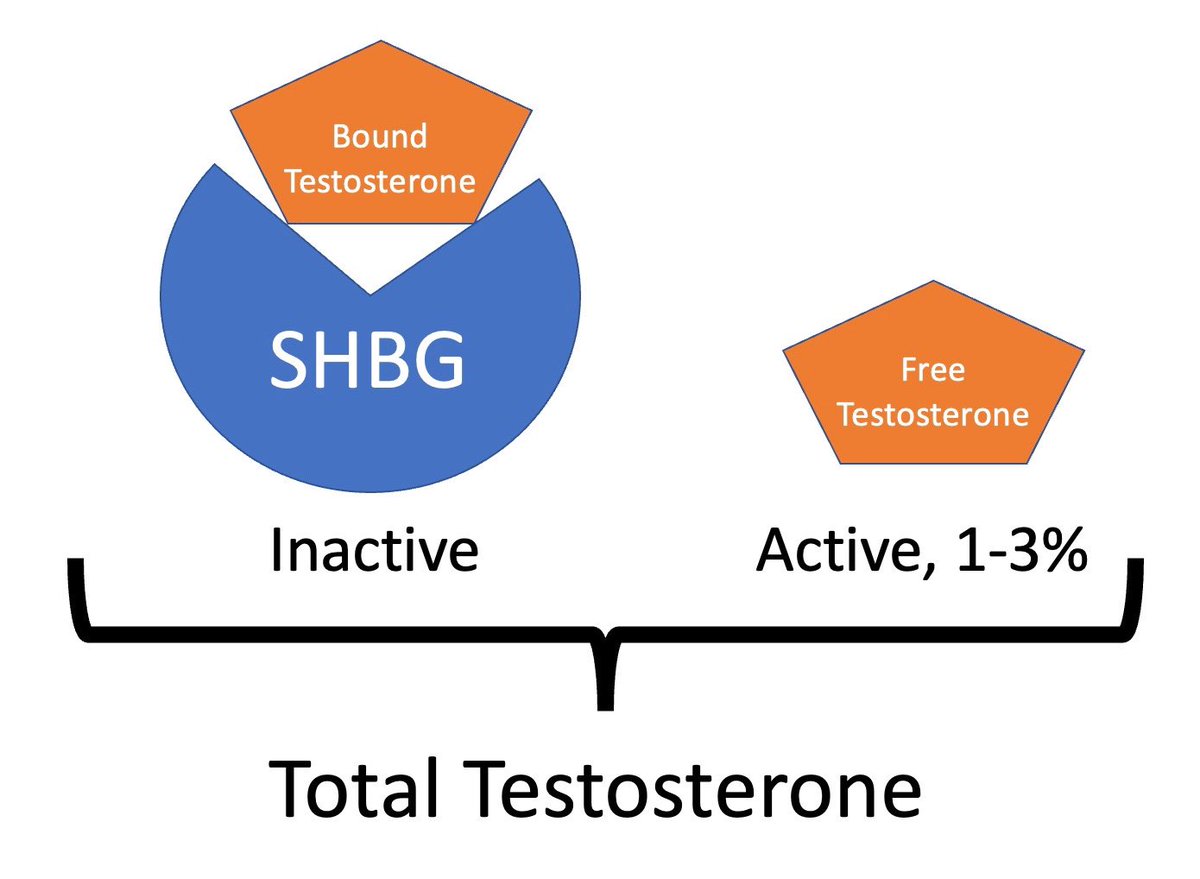 Bound Testosterone

SHBG

Free Testosterone

Inactive

Active, 1-3%

Total Testosterone